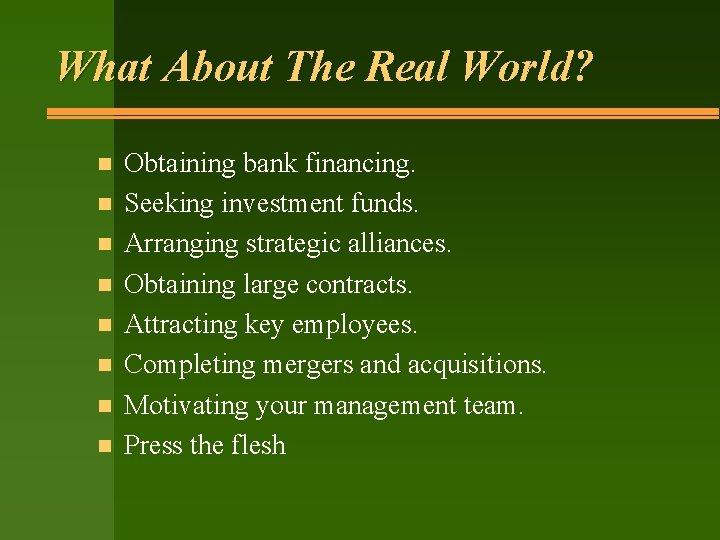 What About The Real World?

- Obtaining bank financing.
- Seeking investment funds.
- Arranging strategic alliances.
- Obtaining large contracts.
- Attracting key employees.
- Completing mergers and acquisitions.
- Motivating your management team.
- Press the flesh